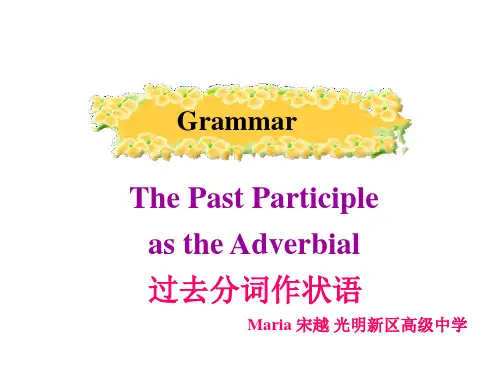 Grammar

The Past Participle as the Adverbial

过去分词作状语

Maria 宋越 光明新区高级中学